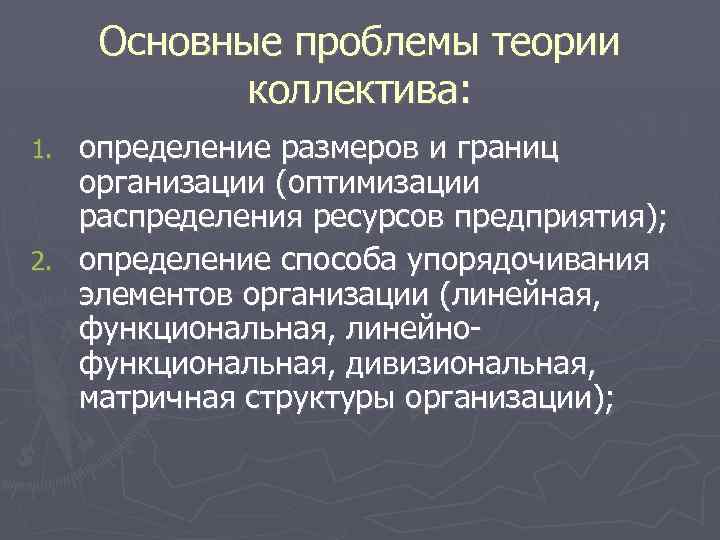 Основные проблемы теории коллектива:

1. определение размеров и границ организации (оптимизации распределения ресурсов предприятия);
2. определение способа упорядочивания элементов организации (линейная, функциональная, линейно-функциональная, дивизиональная, матричная структуры организации);